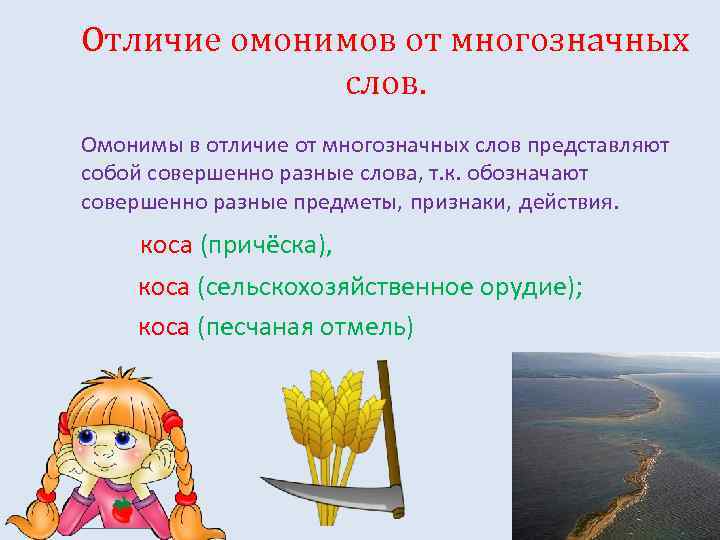 Отличие омонимов от многозначных слов.

Омонимы в отличие от многозначных слов представляют собой совершенно разные слова, т.к. обозначают совершенно разные предметы, признаки, действия.

коса (причёска),

коса (сельскохозяйственное орудие);

коса (песчаная отмель)